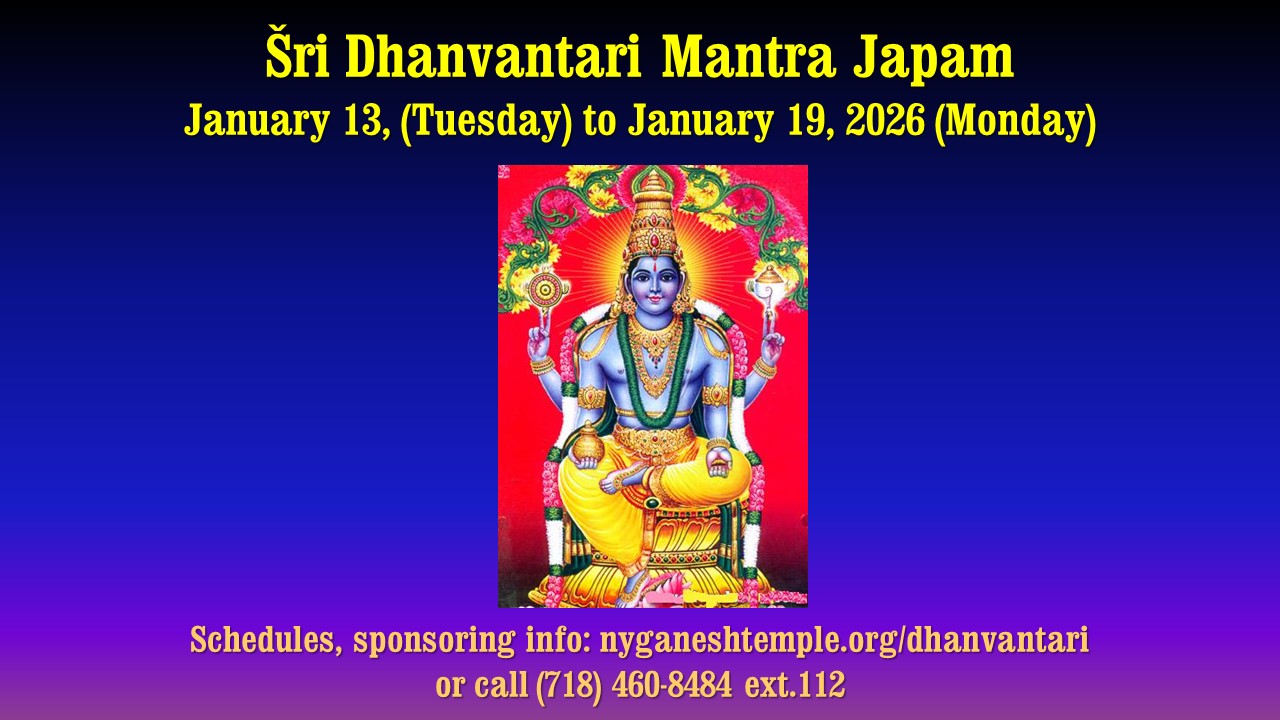 Šri Dhanvantari Mantra Japam
January 13, (Tuesday) to January 19, 2026 (Monday)

Schedules, sponsoring info: nyganeshtemple.org/dhanvantari
or call (718) 460-8484 ext.112